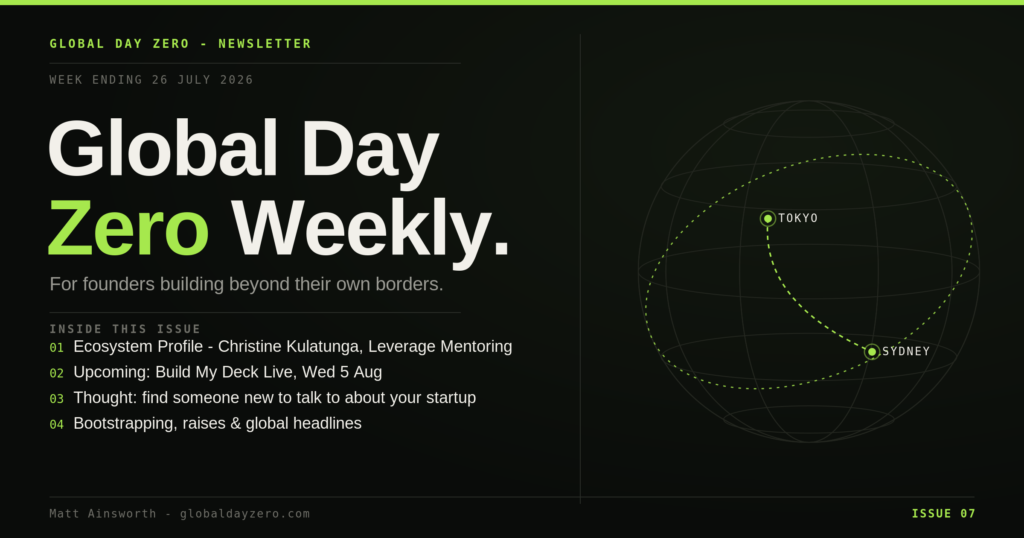 GLOBAL DAY ZERO - NEWSLETTER

WEEK ENDING 26 JULY 2026

Global Day Zero Weekly.

For founders building beyond their own borders.

INSIDE THIS ISSUE

01 Ecosystem Profile - Christine Kulatunga, Leverage Mentoring

02 Upcoming: Build My Deck Live, Wed 5 Aug

03 Thought: find someone new to talk to about your startup

04 Bootstrapping, raises & global headlines

TOKYO

SYDNEY

Matt Ainsworth - globaldayzero.com

ISSUE 07